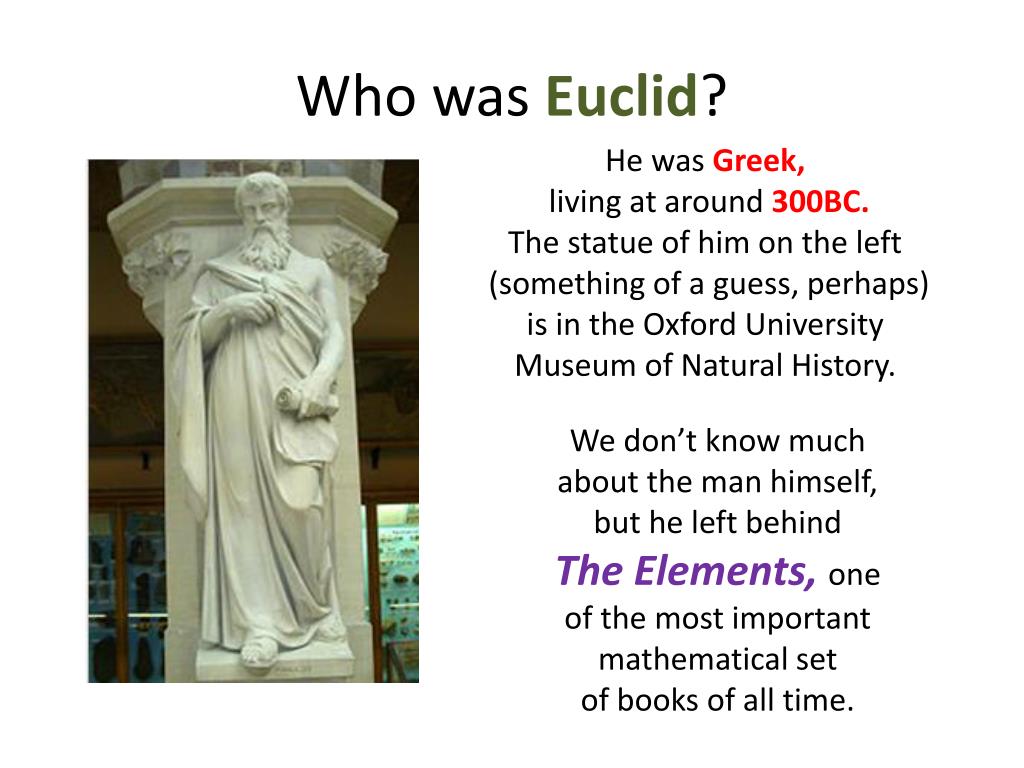 Who was Euclid?

He was Greek, living at around 300BC. The statue of him on the left (something of a guess, perhaps) is in the Oxford University Museum of Natural History.

We don't know much about the man himself, but he left behind The Elements, one of the most important mathematical set of books of all time.